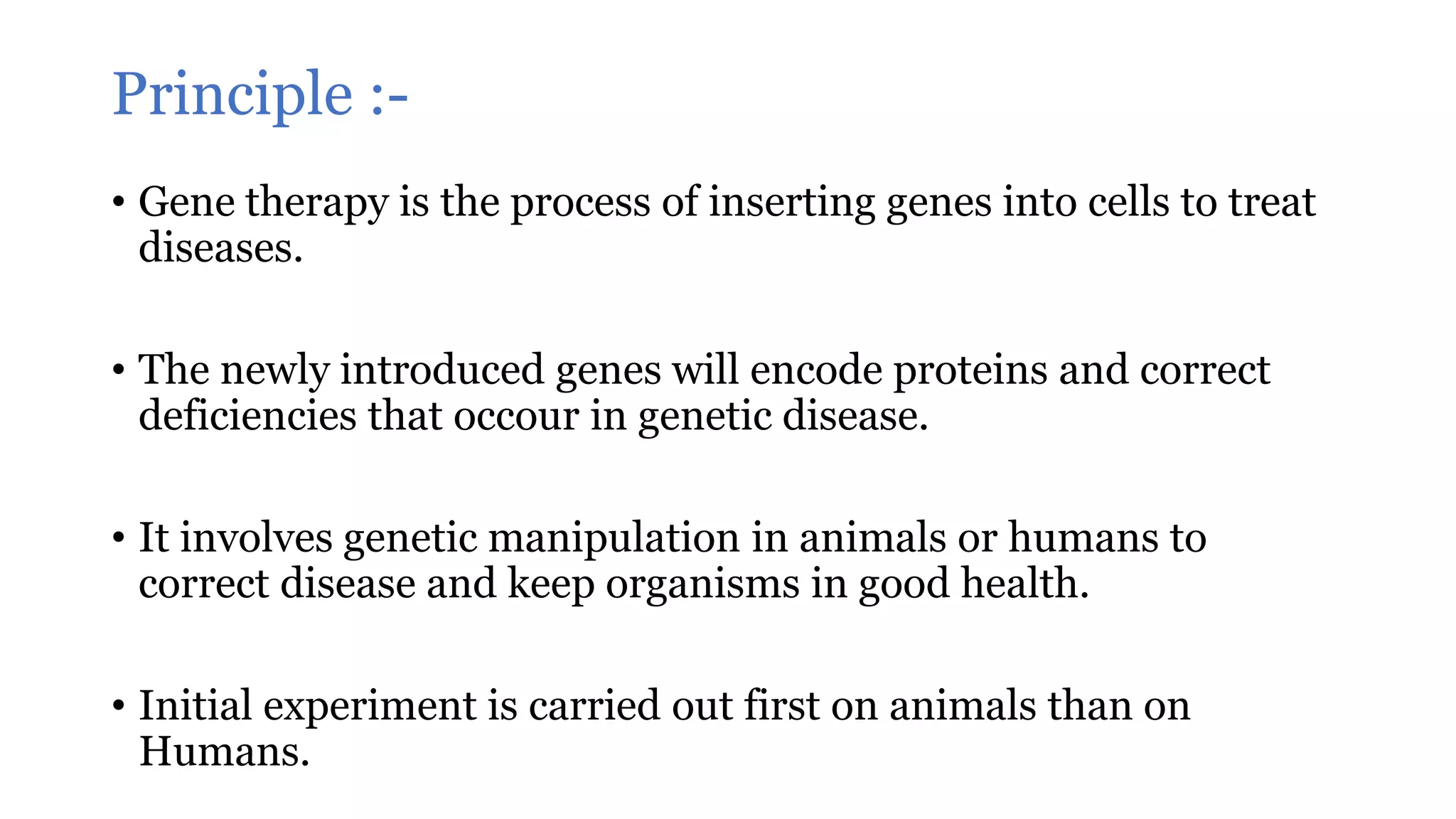 Principle :-

• Gene therapy is the process of inserting genes into cells to treat diseases.

• The newly introduced genes will encode proteins and correct deficiencies that occour in genetic disease.

• It involves genetic manipulation in animals or humans to correct disease and keep organisms in good health.

• Initial experiment is carried out first on animals than on Humans.